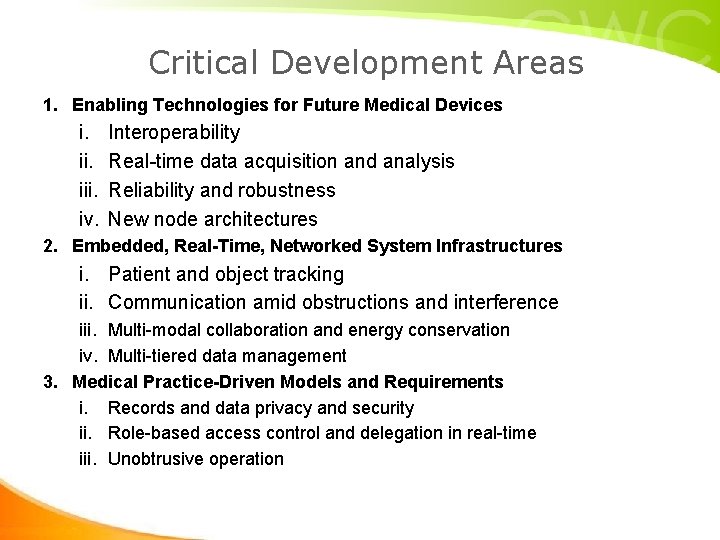 CWC

Critical Development Areas

1. Enabling Technologies for Future Medical Devices
i. Interoperability
ii. Real-time data acquisition and analysis
iii. Reliability and robustness
iv. New node architectures

2. Embedded, Real-Time, Networked System Infrastructures
i. Patient and object tracking
ii. Communication amid obstructions and interference
iii. Multi-modal collaboration and energy conservation
iv. Multi-tiered data management

3. Medical Practice-Driven Models and Requirements
i. Records and data privacy and security
ii. Role-based access control and delegation in real-time
iii. Unobtrusive operation